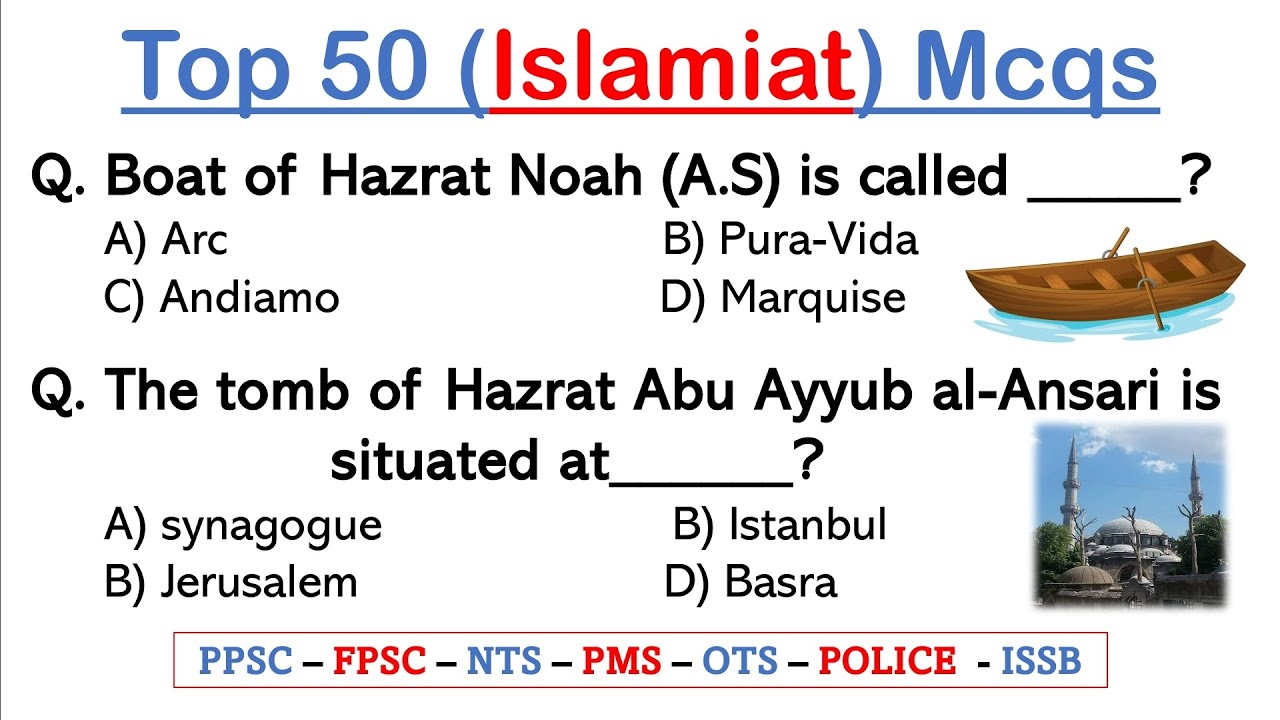 Top 50 (Islamiat) Mcqs

Q. Boat of Hazrat Noah (A.S) is called _____?

A) Arc
B) Pura-Vida
C) Andiamo
D) Marquise

Q. The tomb of Hazrat Abu Ayyub al-Ansari is situated at______?

A) synagogue
B) Istanbul
B) Jerusalem
D) Basra

PPSC – FPSC – NTS – PMS – OTS – POLICE - ISSB